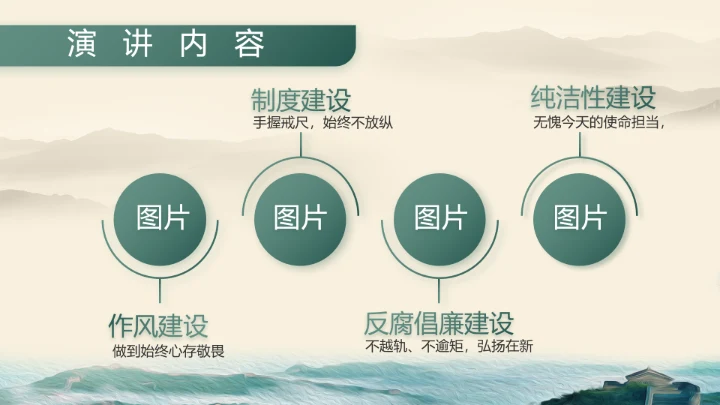 演 讲 内 容

制度建设
手握戒尺，始终不放纵

纯洁性建设
无愧今天的使命担当，

图片

图片

图片

图片

作风建设
做到始终心存敬畏

反腐倡廉建设
不越轨、不逾矩，弘扬在新